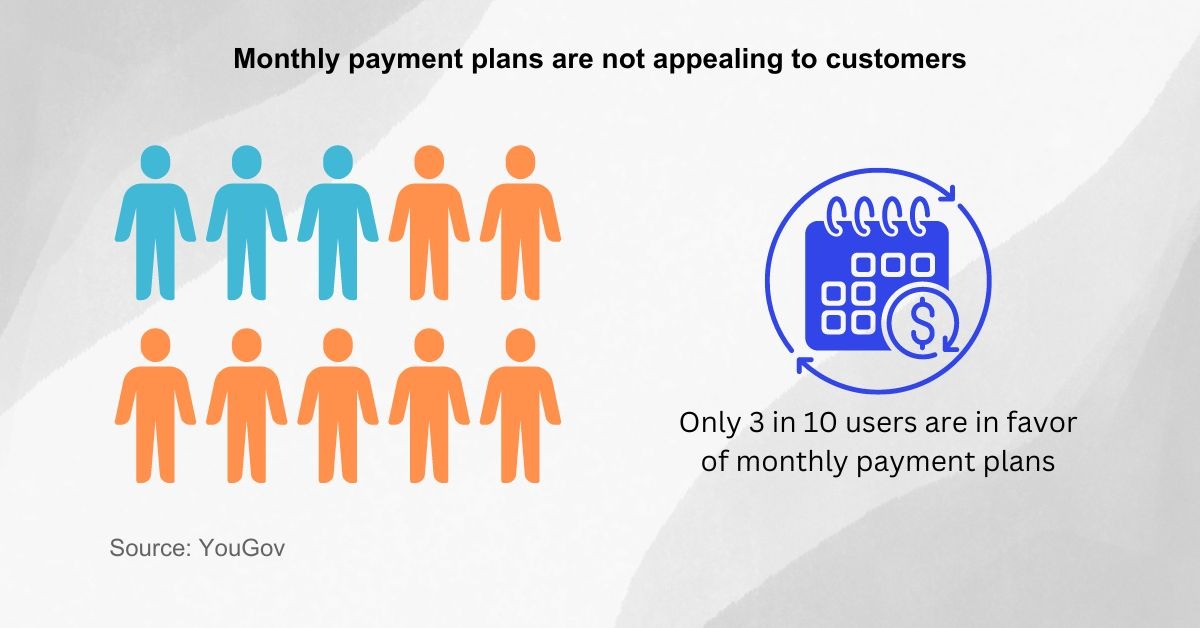 Monthly payment plans are not appealing to customers

$

Only 3 in 10 users are in favor of monthly payment plans

Source: YouGov